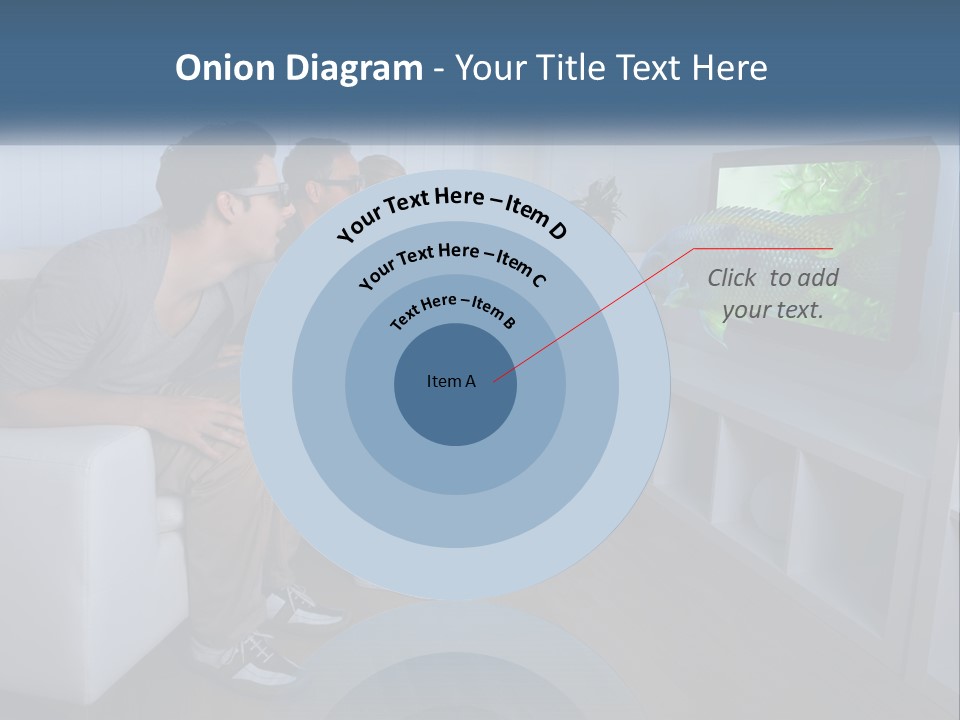 Onion Diagram - Your Title Text Here

Your Text Here – Item D

Your Text Here – Item C

Text Here – Item B

Item A

Click to add your text.